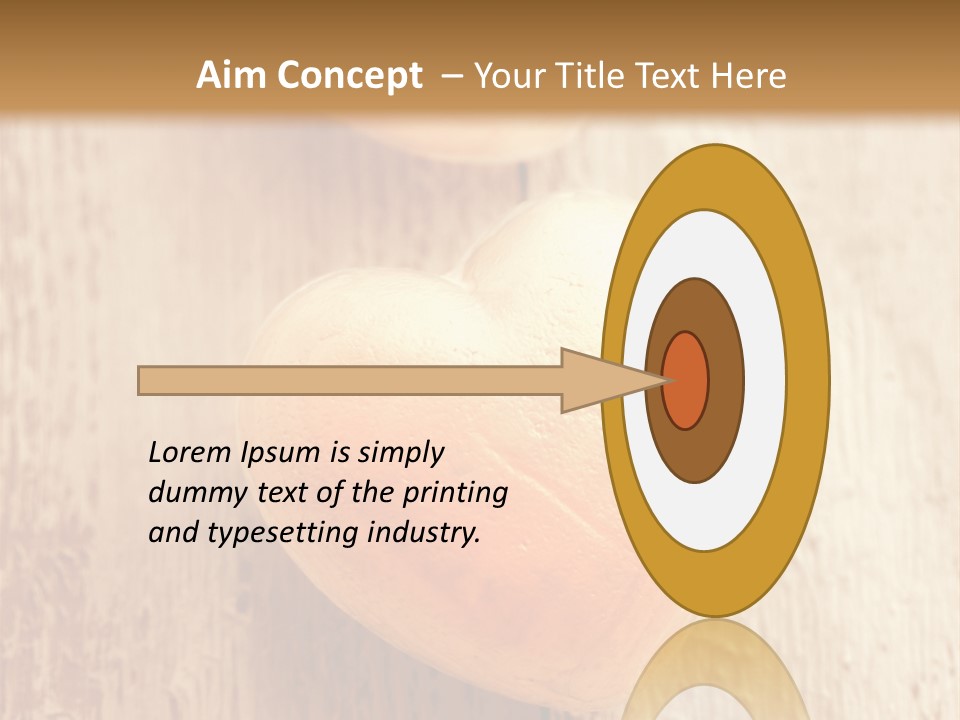 Aim Concept – Your Title Text Here

Lorem Ipsum is simply dummy text of the printing and typesetting industry.